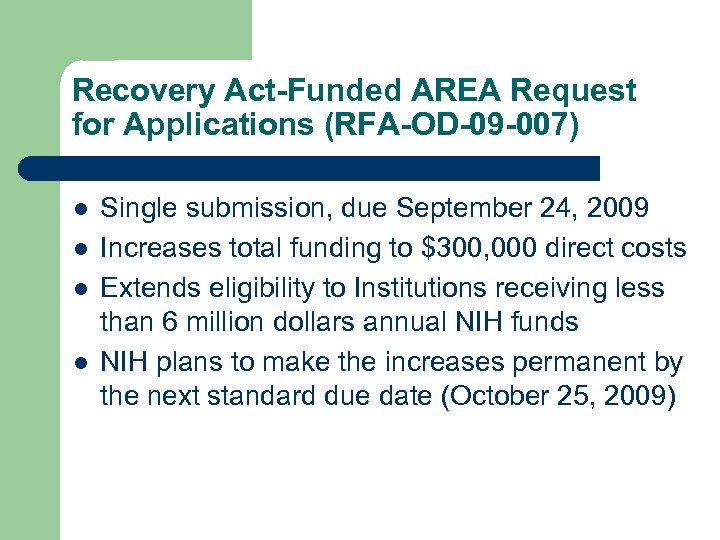 Recovery Act-Funded AREA Request for Applications (RFA-OD-09-007)

- Single submission, due September 24, 2009
- Increases total funding to \$300,000 direct costs
- Extends eligibility to Institutions receiving less than 6 million dollars annual NIH funds
- NIH plans to make the increases permanent by the next standard due date (October 25, 2009)